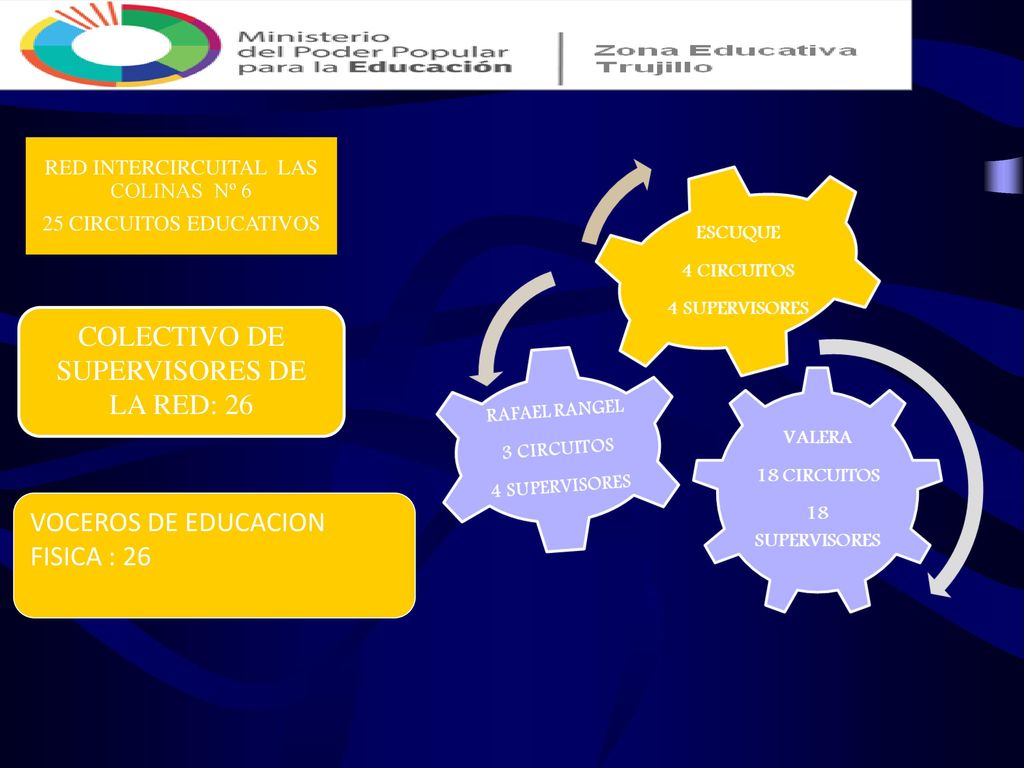 Ministerio del Poder Popular para la Educación

Zona Educativa Trujillo

RED INTERCIRCUITAL LAS COLINAS Nº 6

25 CIRCUITOS EDUCATIVOS

COLECTIVO DE SUPERVISORES DE LA RED: 26

VOCEROS DE EDUCACION FISICA : 26

ESCUQUE

4 CIRCUITOS

4 SUPERVISORES

RAFAEL RANGEL

3 CIRCUITOS

4 SUPERVISORES

VALERA

18 CIRCUITOS

18

SUPERVISORES